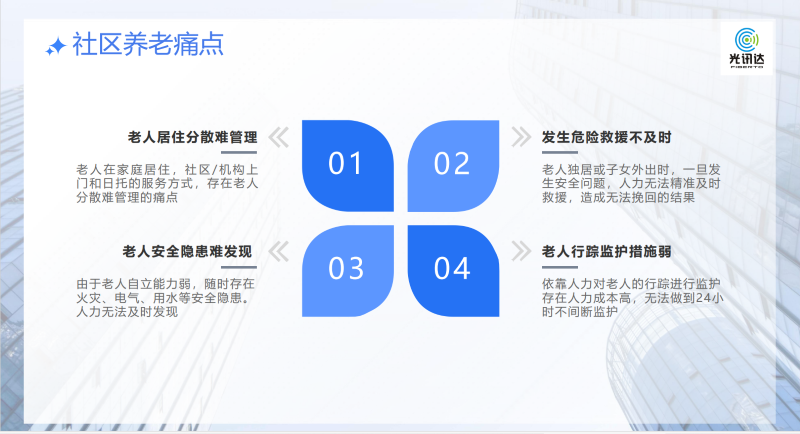 社区养老痛点

光讯达

老人居住分散难管理

老人在家庭居住，社区/机构上门和日托的服务方式，存在老人分散难管理的痛点

01

02

发生危险救援不及时

老人独居或子女外出时，一旦发生安全问题，人力无法精准及时救援，造成无法挽回的结果

老人安全隐患难发现

由于老人自立能力弱，随时存在火灾、电气、用水等安全隐患。人力无法及时发现

03

04

老人行踪监护措施弱

依靠人力对老人的行踪进行监护存在人力成本高，无法做到24小时不间断监护